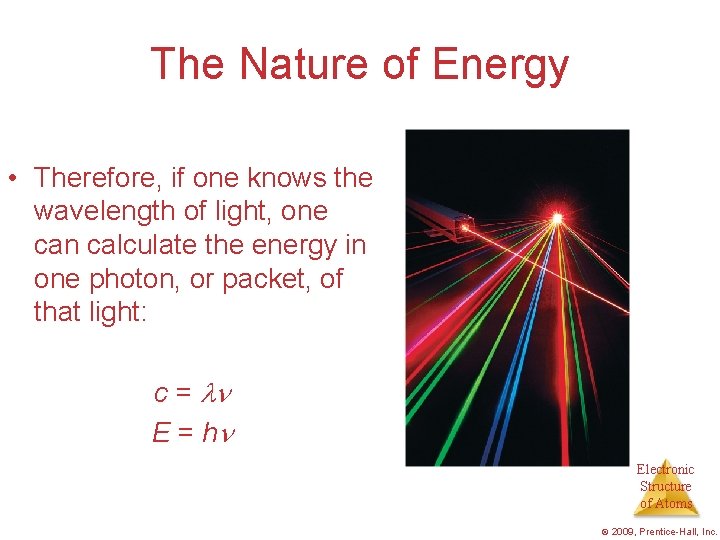 The Nature of Energy

• Therefore, if one knows the wavelength of light, one can calculate the energy in one photon, or packet, of that light:

$c = \lambda\nu$
$E = h\nu$

Electronic Structure of Atoms

© 2009, Prentice-Hall, Inc.